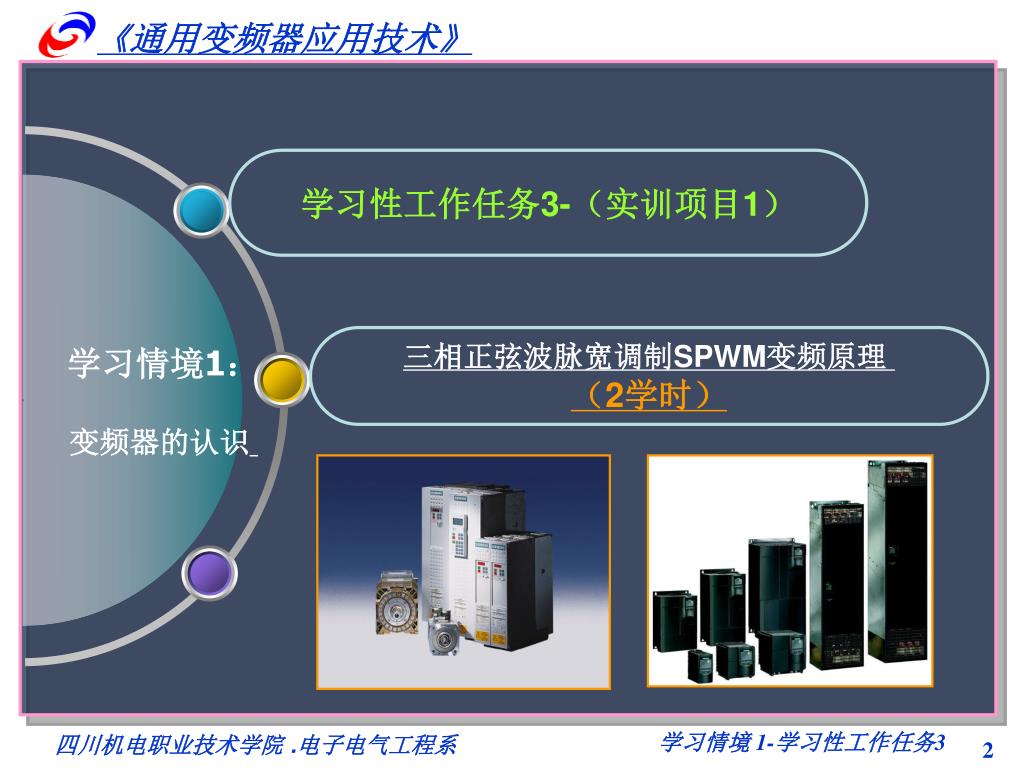 《通用变频器应用技术》

学习性工作任务3-（实训项目1）

学习情境1：

变频器的认识

三相正弦波脉宽调制SPWM变频原理
（2学时）

四川机电职业技术学院 .电子电气工程系

学习情境 1-学习性工作任务3

2